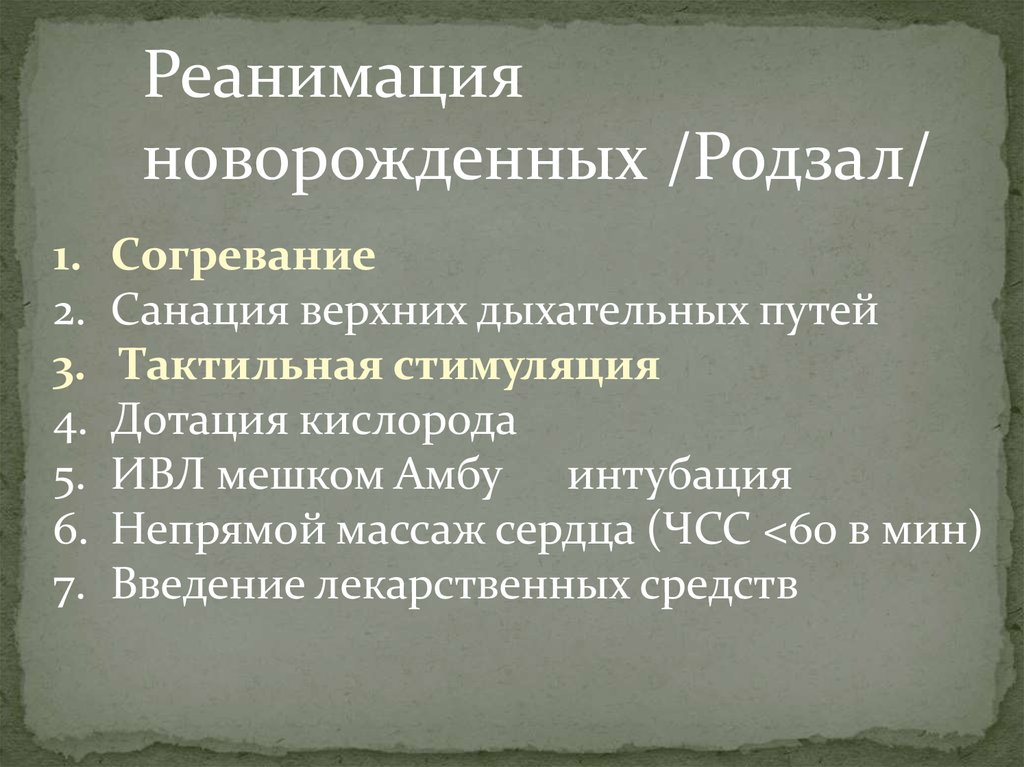 Реанимация новорожденных /Родзал/

1. Согревание
2. Санация верхних дыхательных путей
3. Тактильная стимуляция
4. Дотация кислорода
5. ИВЛ мешком Амбу интубация
6. Непрямой массаж сердца (ЧСС <60 в мин)
7. Введение лекарственных средств